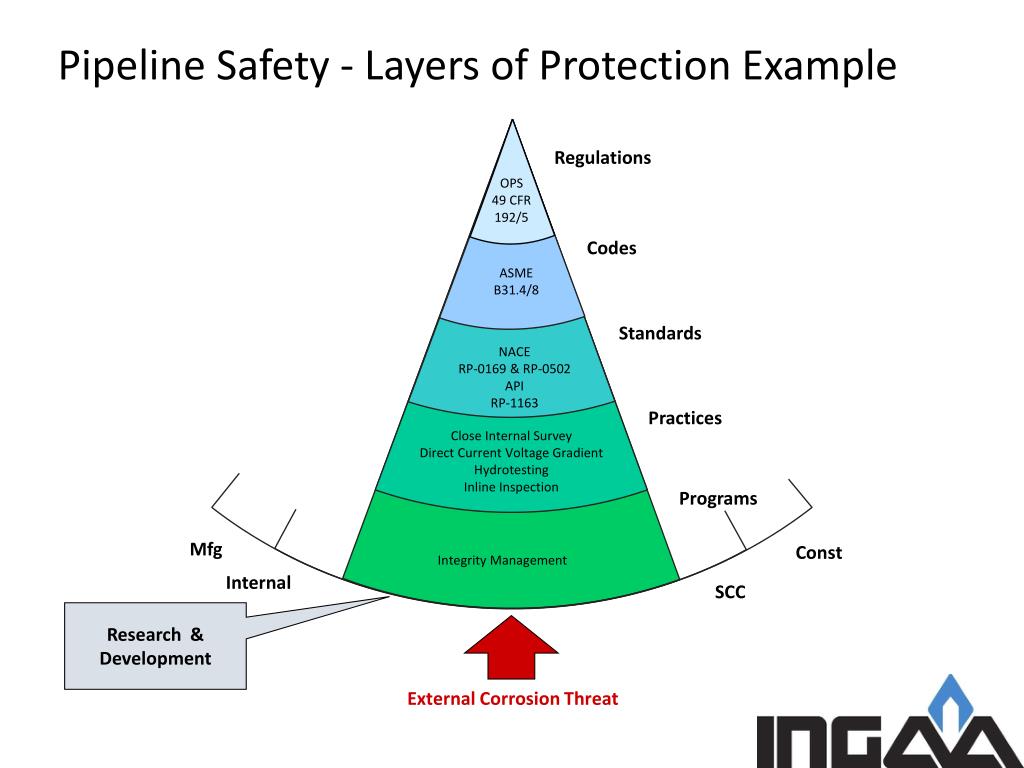 Pipeline Safety - Layers of Protection Example

Regulations

OPS
49 CFR
192/5

Codes

ASME
B31.4/8

Standards

NACE
RP-0169 & RP-0502
API
RP-1163

Practices

Close Internal Survey
Direct Current Voltage Gradient
Hydrotesting
Inline Inspection

Programs

Integrity Management

Mfg

Internal

Const

SCC

Research & Development

External Corrosion Threat

INGAA